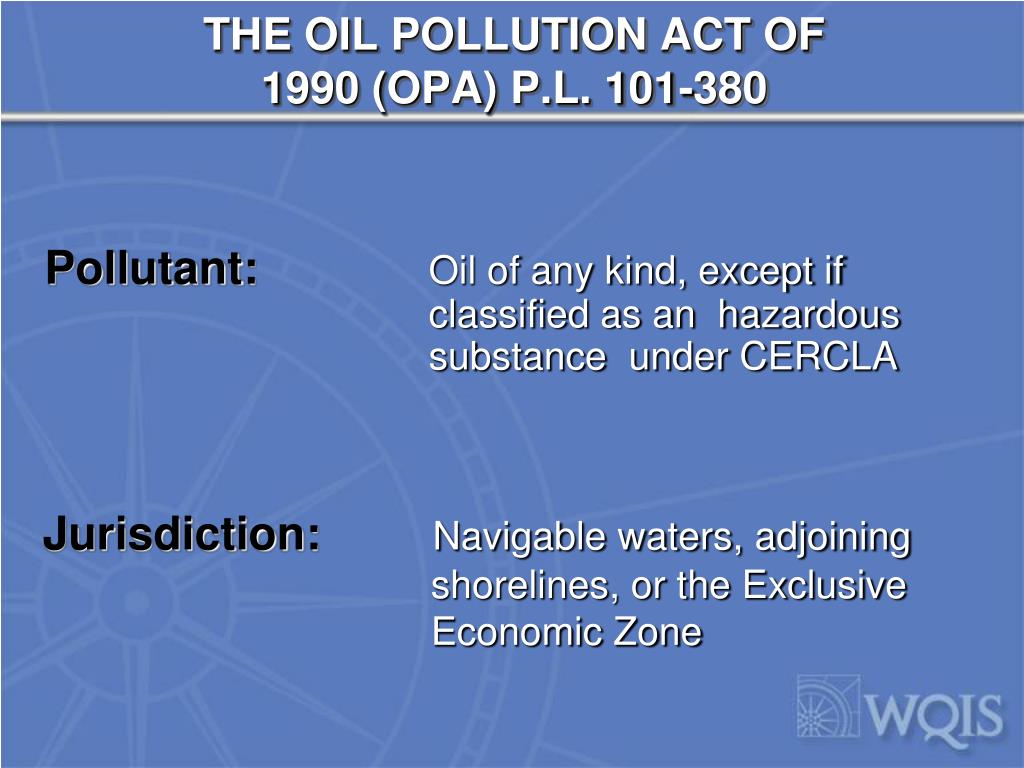 THE OIL POLLUTION ACT OF 1990 (OPA) P.L. 101-380

Pollutant:

Oil of any kind, except if classified as an hazardous substance under CERCLA

Jurisdiction:

Navigable waters, adjoining shorelines, or the Exclusive Economic Zone

WQIS